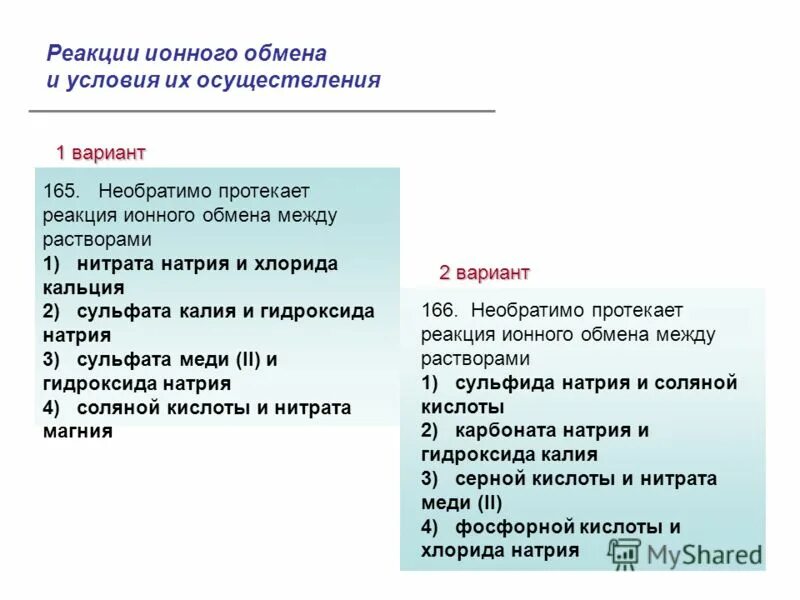 Реакции ионного обмена
и условия их осуществления

1 вариант

165. Необратимо протекает реакция ионного обмена между растворами
1) нитрата натрия и хлорида кальция
2) сульфата калия и гидроксида натрия
3) сульфата меди (II) и гидроксида натрия
4) соляной кислоты и нитрата магния

2 вариант

166. Необратимо протекает реакция ионного обмена между растворами
1) сульфида натрия и соляной кислоты
2) карбоната натрия и гидроксида калия
3) серной кислоты и нитрата меди (II)
4) фосфорной кислоты и хлорида натрия

MyShared